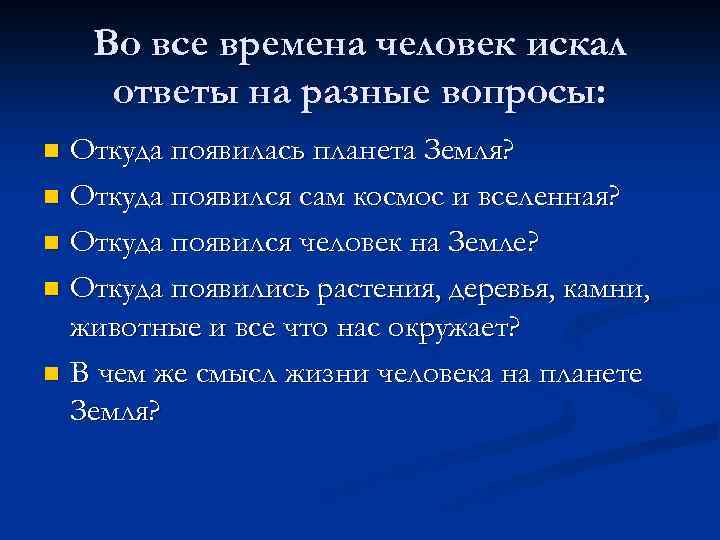 Во все времена человек искал ответы на разные вопросы:

Откуда появилась планета Земля?

Откуда появился сам космос и вселенная?

Откуда появился человек на Земле?

Откуда появились растения, деревья, камни, животные и все что нас окружает?

В чем же смысл жизни человека на планете Земля?